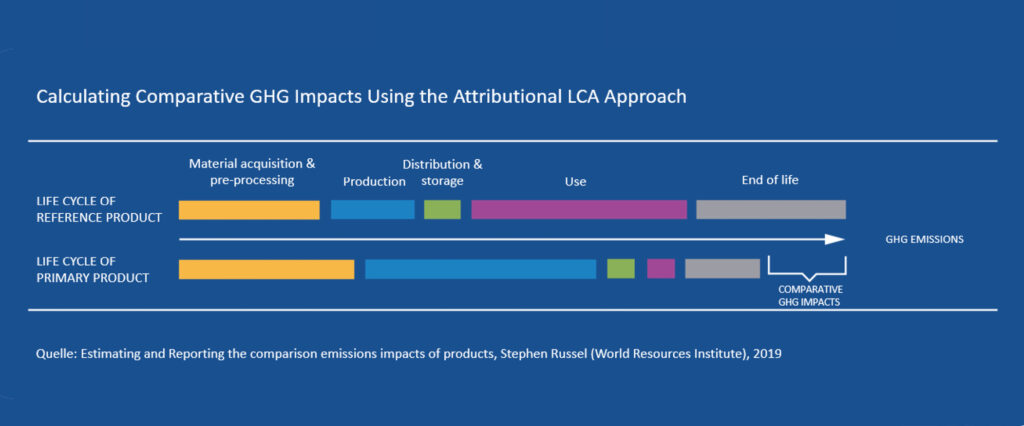 Calculating Comparative GHG Impacts Using the Attributional LCA Approach

Material acquisition & pre-processing

Production

Distribution & storage

Use

End of life

LIFE CYCLE OF REFERENCE PRODUCT

GHG EMISSIONS

LIFE CYCLE OF PRIMARY PRODUCT

COMPARATIVE GHG IMPACTS

Quelle: Estimating and Reporting the comparison emissions impacts of products, Stephen Russel (World Resources Institute), 2019